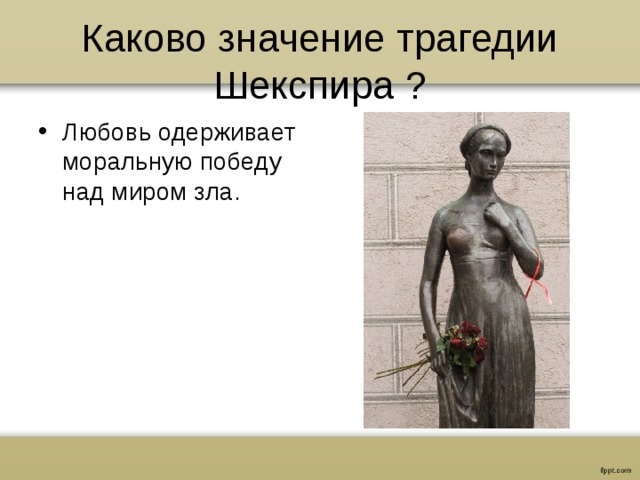 Каково значение трагедии Шекспира ?

• Любовь одерживает моральную победу над миром зла.

fppt.com